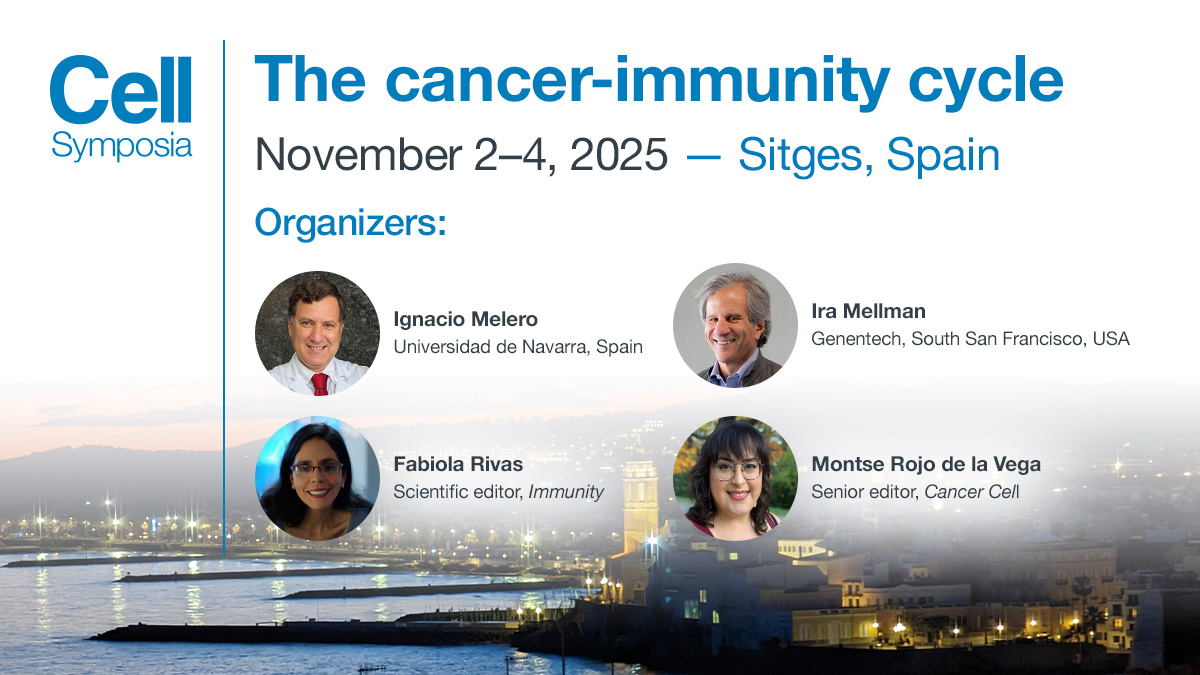 Cell
Symposia

The cancer-immunity cycle

November 2–4, 2025 — Sitges, Spain

Organizers:

Ignacio Melero
Universidad de Navarra, Spain

Ira Mellman
Genentech, South San Francisco, USA

Fabiola Rivas
Scientific editor, Immunity

Montse Rojo de la Vega
Senior editor, Cancer Cell